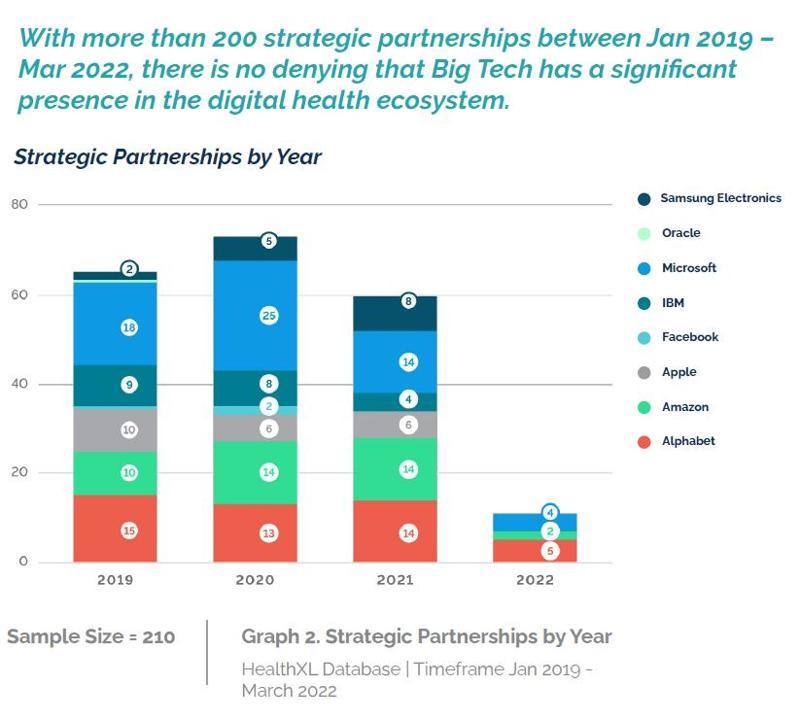 With more than 200 strategic partnerships between Jan 2019 – Mar 2022, there is no denying that Big Tech has a significant presence in the digital health ecosystem.

Strategic Partnerships by Year

80
60
40
20
0

2
18
9
10
10
15

5
25
8
2
6
14
13

8
14
4
6
14
14

4
2
5

2019
2020
2021
2022

Samsung Electronics
Oracle
Microsoft
IBM
Facebook
Apple
Amazon
Alphabet

Sample Size = 210

Graph 2. Strategic Partnerships by Year

HealthXL Database | Timeframe Jan 2019 - March 2022